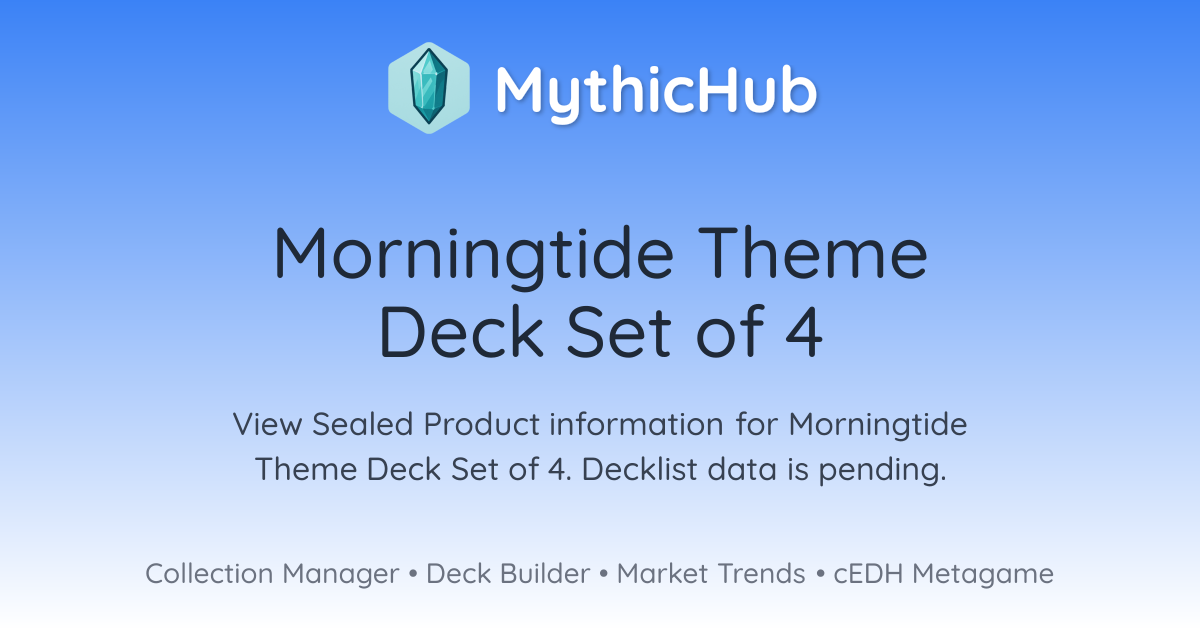 MythicHub

Morningtide Theme Deck Set of 4

View Sealed Product information for Morningtide Theme Deck Set of 4. Decklist data is pending.

Collection Manager • Deck Builder • Market Trends • cEDH Metagame